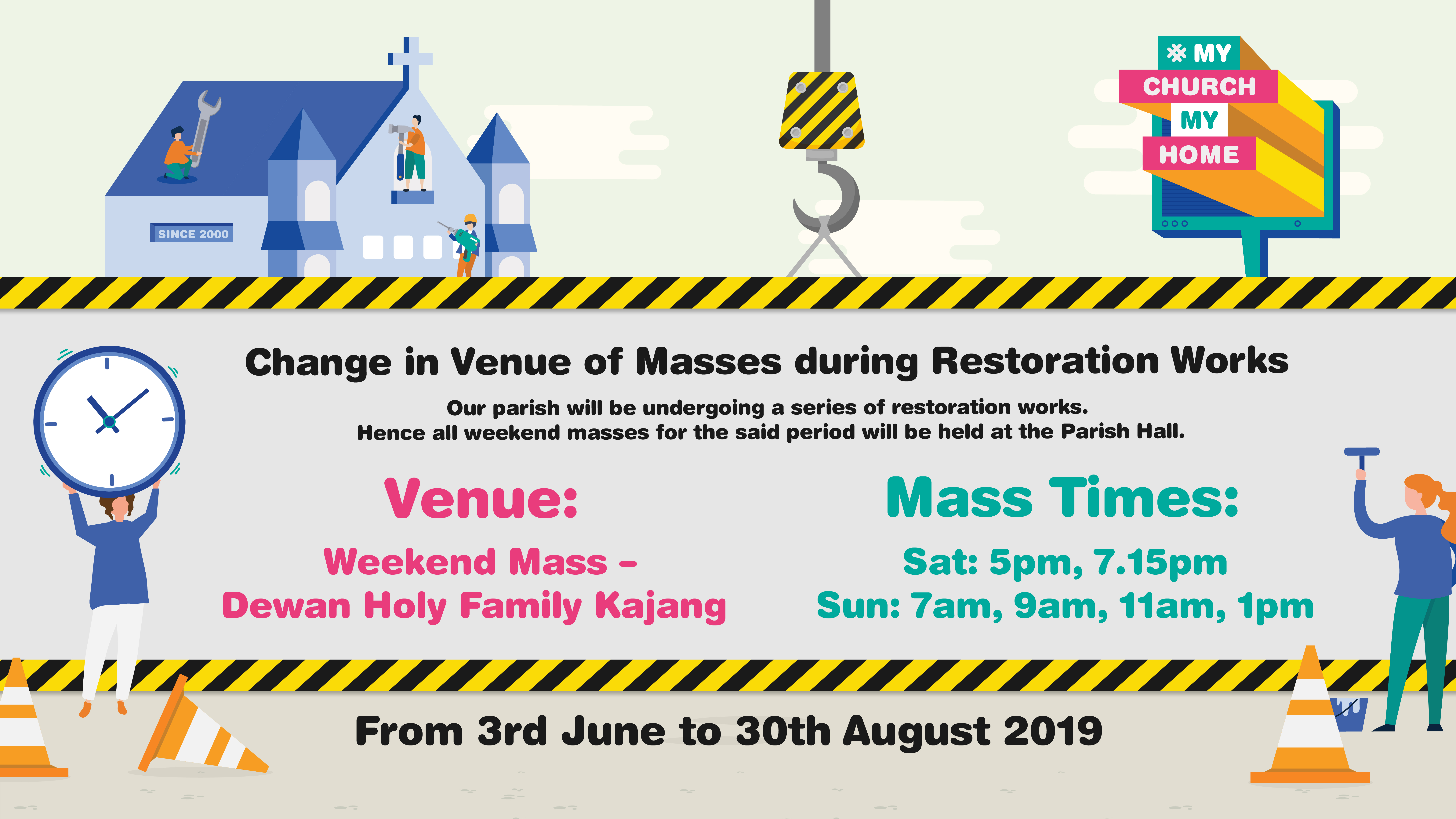 SINCE 2000

MY CHURCH MY HOME

Change in Venue of Masses during Restoration Works

Our parish will be undergoing a series of restoration works. Hence all weekend masses for the said period will be held at the Parish Hall.

Venue:

Weekend Mass – Dewan Holy Family Kajang

Mass Times:

Sat: 5pm, 7.15pm
Sun: 7am, 9am, 11am, 1pm

From 3rd June to 30th August 2019